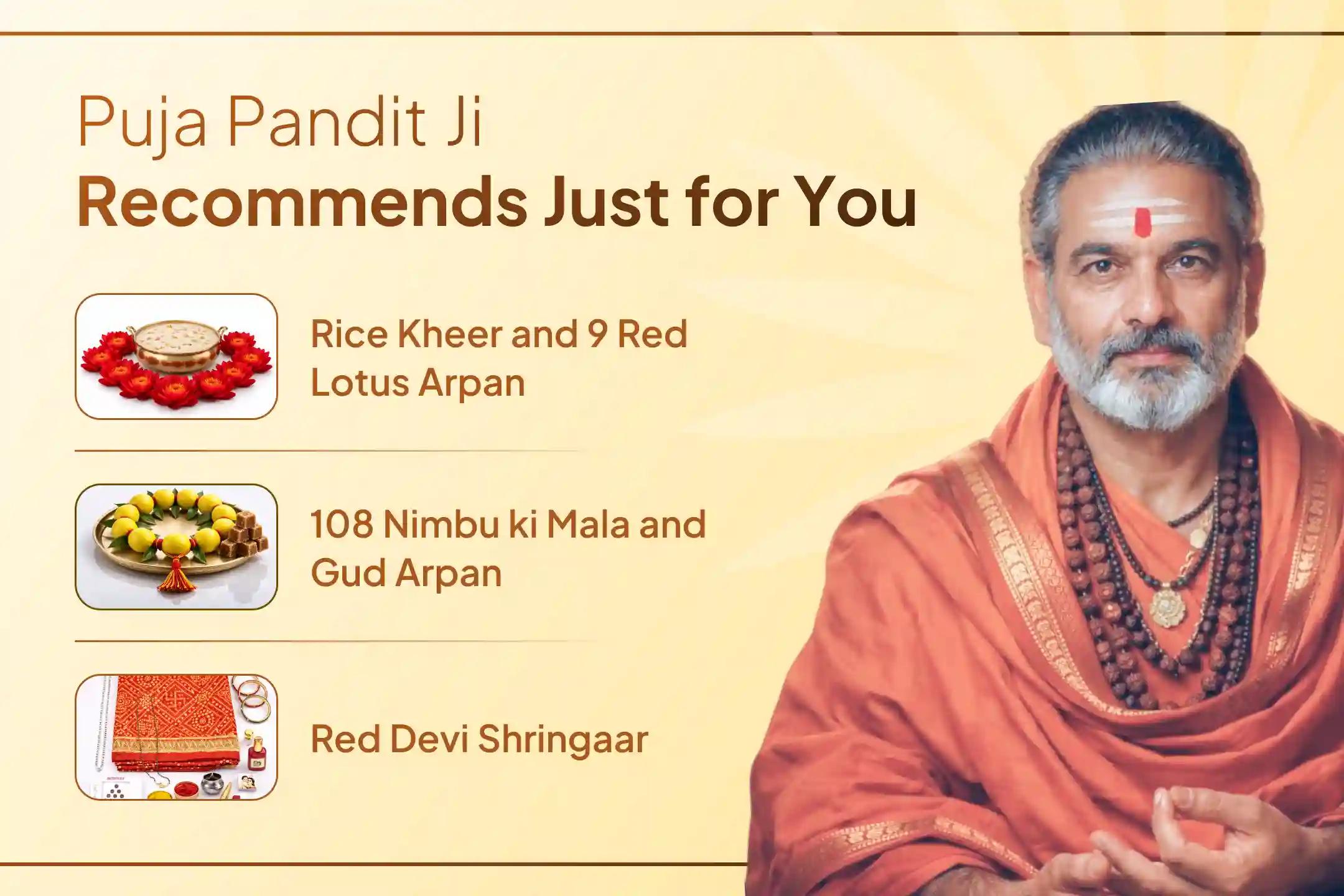 Puja Pandit Ji
Recommends Just for You

Rice Kheer and 9 Red Lotus Arpan

108 Nimbu ki Mala and Gud Arpan

Red Devi Shringaar